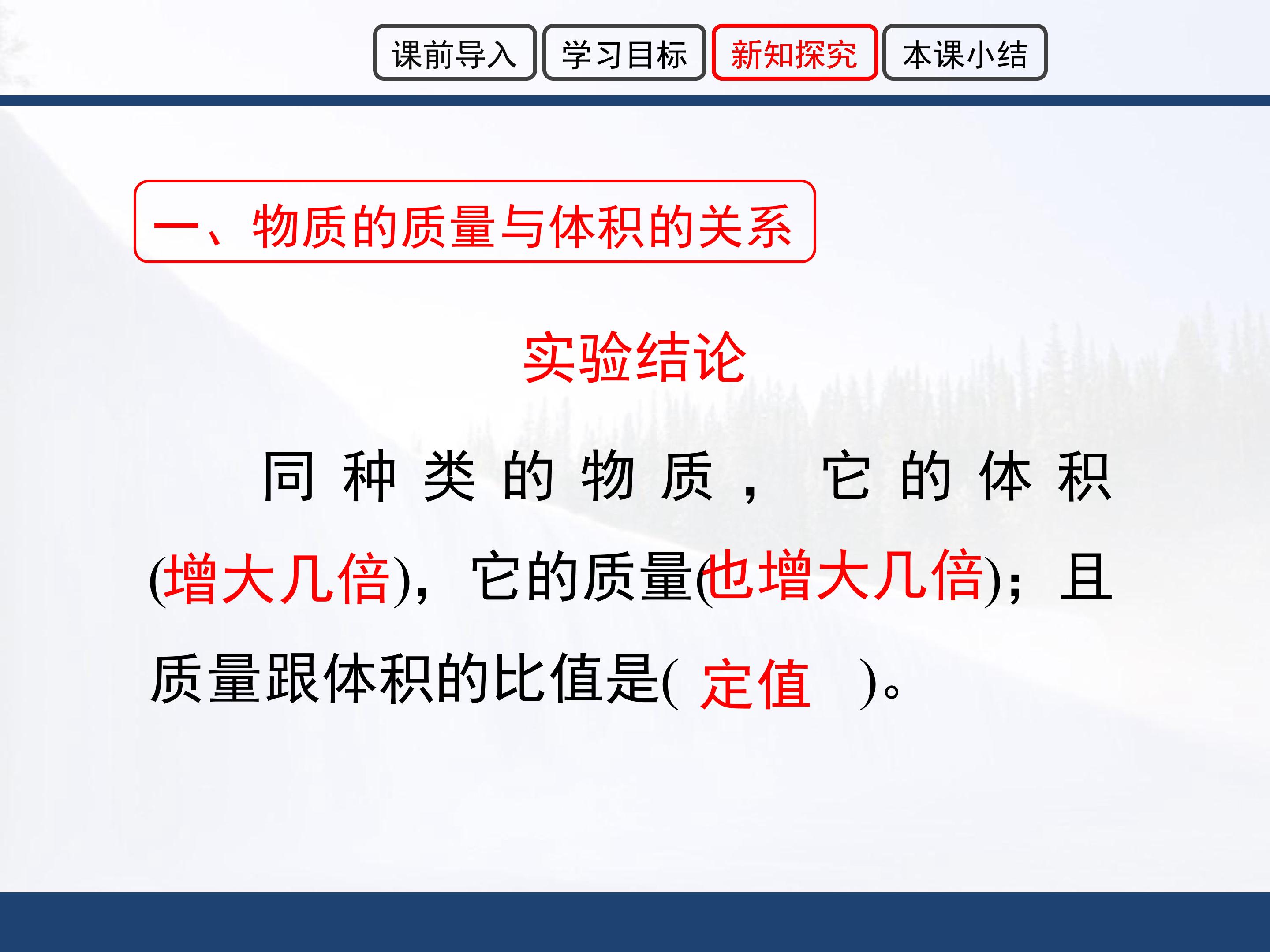 课前导入 学习目标 新知探究 本课小结

一、物质的质量与体积的关系

实验结论

同种类的物质，它的体积(增大几倍)，它的质量(也增大几倍)；且质量跟体积的比值是(定值)。